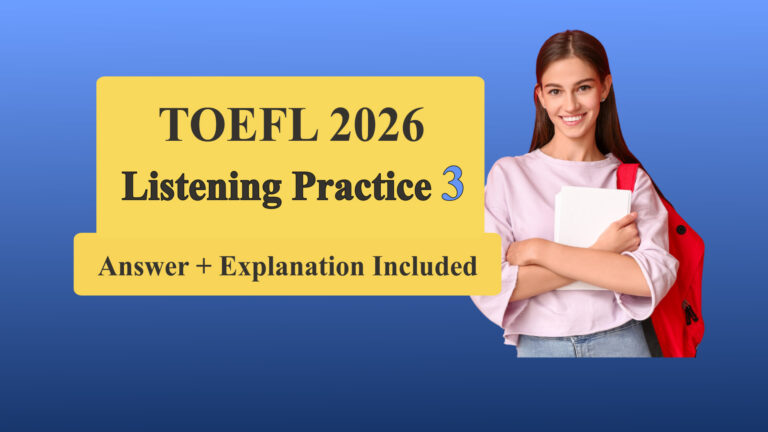 TOEFL 2026
Listening Practice 3

Answer + Explanation Included